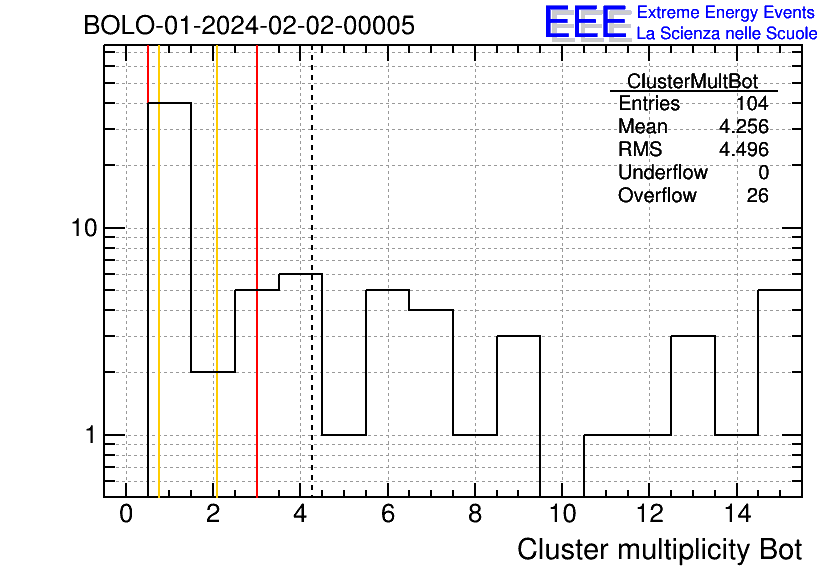 BOLO-01-2024-02-02-00005

EEE Extreme Energy Events
La Scienza nelle Scuole

| ClusterMultBot | |
|---|---|
| Entries | 104 |
| Mean | 4.256 |
| RMS | 4.496 |
| Underflow | 0 |
| Overflow | 26 |

10
1

0 2 4 6 8 10 12 14

Cluster multiplicity Bot